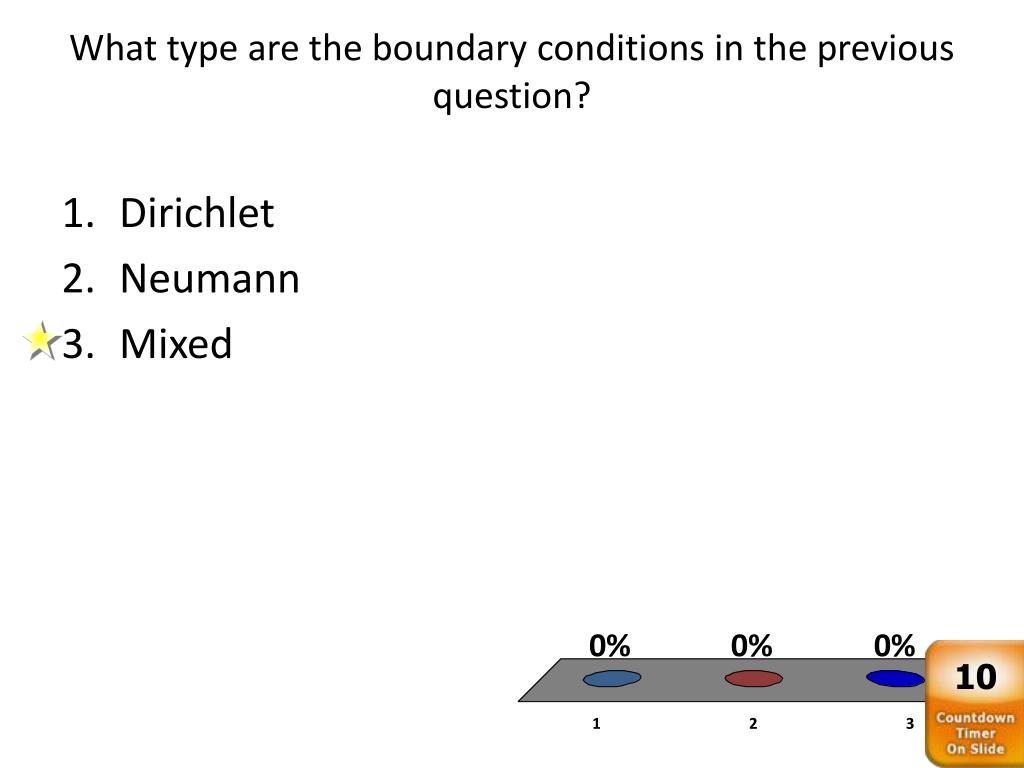 What type are the boundary conditions in the previous question?

1. Dirichlet
2. Neumann
3. Mixed

0% 0% 0%

1 2 3

10
Countdown Timer On Slide